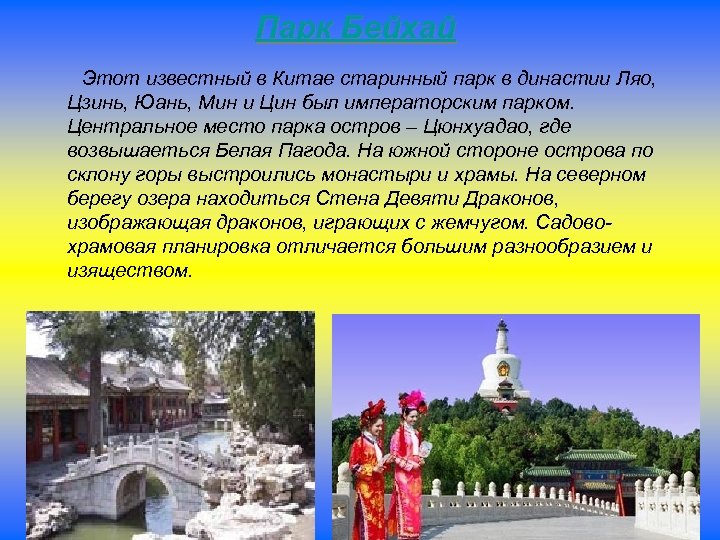 Парк Бейхай

Этот известный в Китае старинный парк в династии Ляо, Цзинь, Юань, Мин и Цин был императорским парком. Центральное место парка остров – Цюнхуадао, где возвышаеться Белая Пагода. На южной стороне острова по склону горы выстроились монастыри и храмы. На северном берегу озера находиться Стена Девяти Драконов, изображающая драконов, играющих с жемчугом. Садово-храмовая планировка отличается большим разнообразием и изяществом.